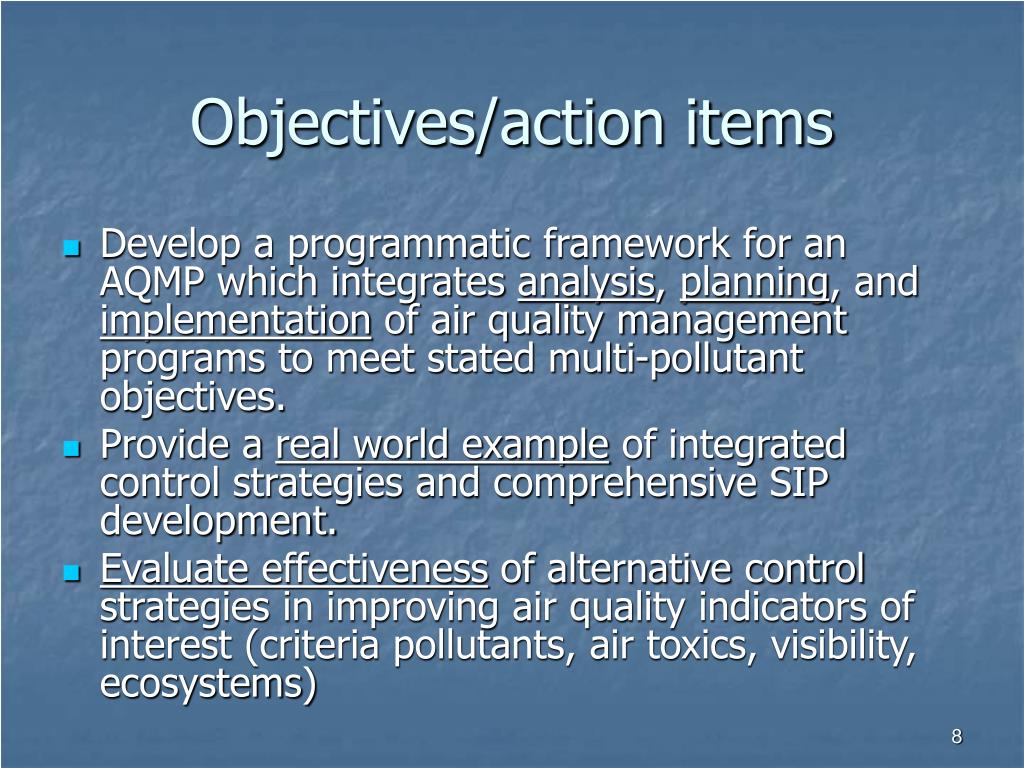 Objectives/action items

- Develop a programmatic framework for an AQMP which integrates analysis, planning, and implementation of air quality management programs to meet stated multi-pollutant objectives.
- Provide a real world example of integrated control strategies and comprehensive SIP development.
- Evaluate effectiveness of alternative control strategies in improving air quality indicators of interest (criteria pollutants, air toxics, visibility, ecosystems)

8